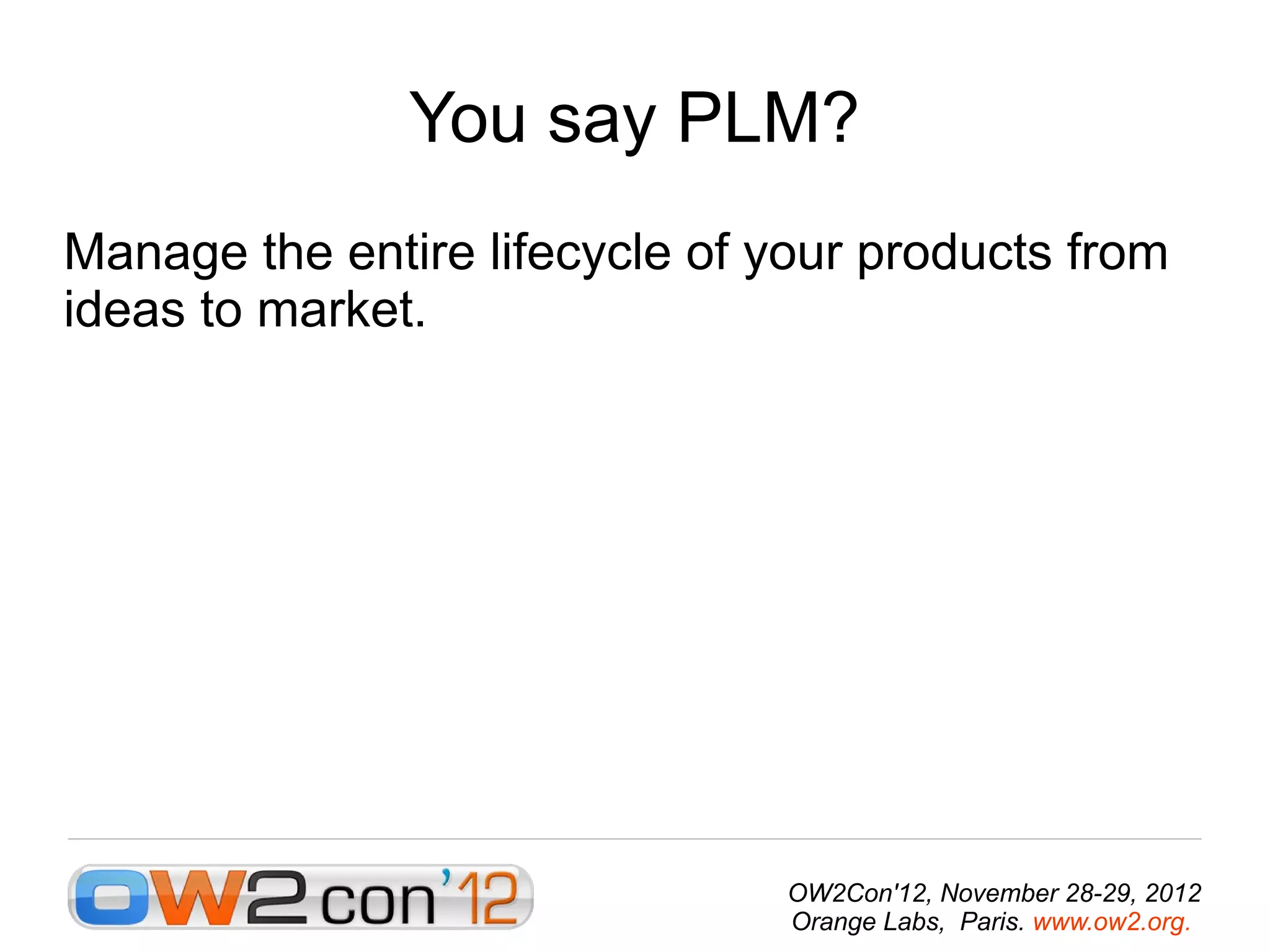 You say PLM?

Manage the entire lifecycle of your products from ideas to market.

OW2con'12

OW2Con'12, November 28-29, 2012
Orange Labs, Paris. www.ow2.org.